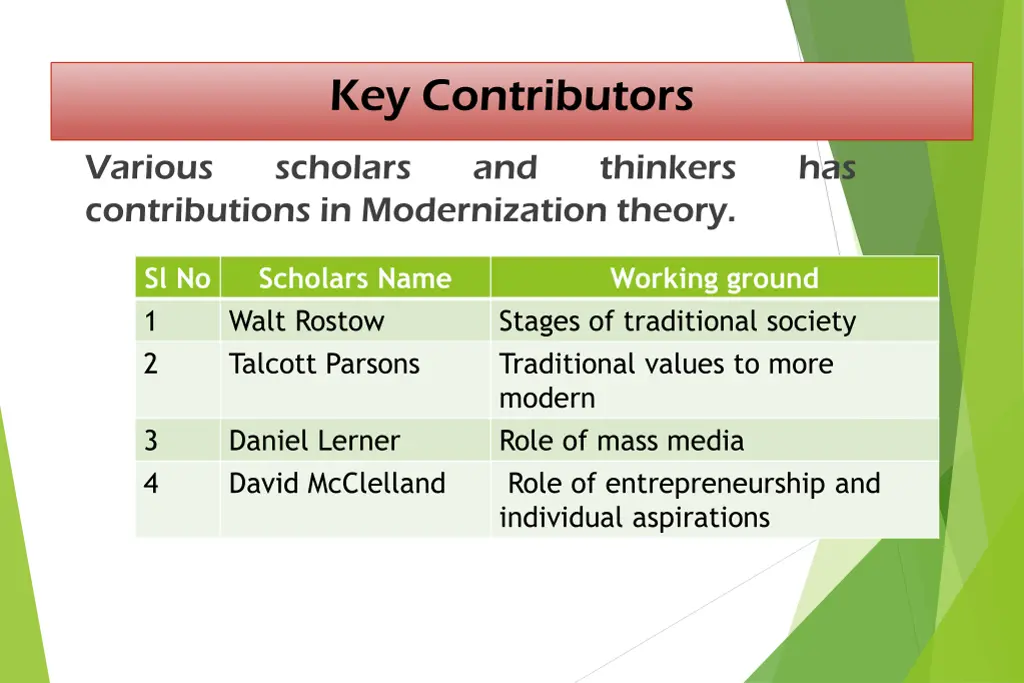 Key Contributors

Various scholars and thinkers has contributions in Modernization theory.

| Sl No | Scholars Name | Working ground |
|---|---|---|
| 1 | Walt Rostow | Stages of traditional society |
| 2 | Talcott Parsons | Traditional values to more modern |
| 3 | Daniel Lerner | Role of mass media |
| 4 | David McClelland | Role of entrepreneurship and individual aspirations |